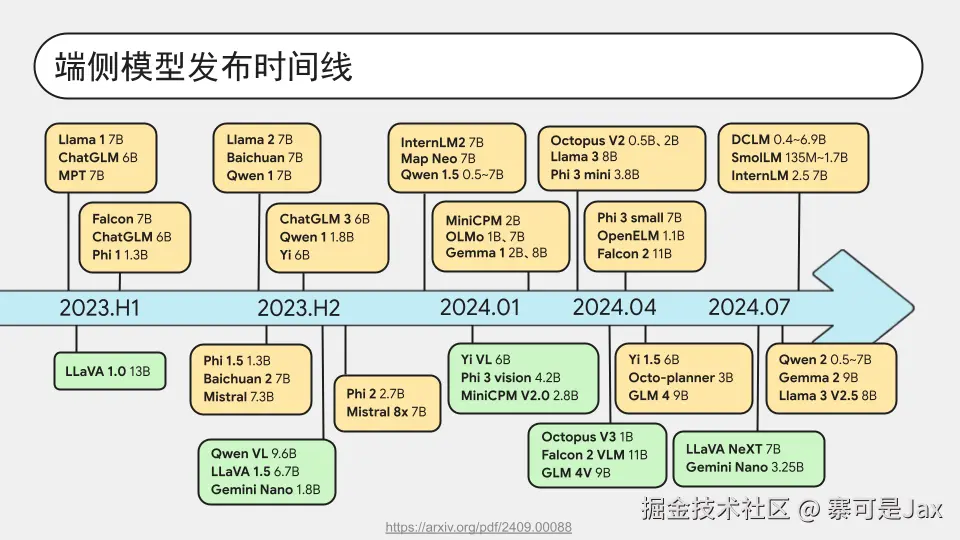 端侧模型发布时间线

Llama 1 7B
ChatGLM 6B
MPT 7B

Falcon 7B
ChatGLM 6B
Phi 1 1.3B

Llama 2 7B
Baichuan 7B
Qwen 1 7B

ChatGLM 3 6B
Qwen 1 1.8B
Yi 6B

InternLM2 7B
Map Neo 7B
Qwen 1.5 0.5~7B

MiniCPM 2B
OLMo 1B、7B
Gemma 1 2B、8B

Octopus V2 0.5B、2B
Llama 3 8B
Phi 3 mini 3.8B

Phi 3 small 7B
OpenELM 1.1B
Falcon 2 11B

DCLM 0.4~6.9B
SmolLM 135M~1.7B
InternLM 2.5 7B

2023.H1 2023.H2 2024.01 2024.04 2024.07

LLaVA 1.0 13B

Phi 1.5 1.3B
Baichuan 2 7B
Mistral 7.3B

Qwen VL 9.6B
LLaVA 1.5 6.7B
Gemini Nano 1.8B

Phi 2 2.7B
Mistral 8x 7B

Yi VL 6B
Phi 3 vision 4.2B
MiniCPM V2.0 2.8B

Octopus V3 1B
Falcon 2 VLM 11B
GLM 4V 9B

Yi 1.5 6B
Octo-planner 3B
GLM 4 9B

LLaVA NeXT 7B
Gemini Nano 3.25B

Qwen 2 0.5~7B
Gemma 2 9B
Llama 3 V2.5 8B

https://arxiv.org/pdf/2409.00088

掘金技术社区 @ 寨可是Jax